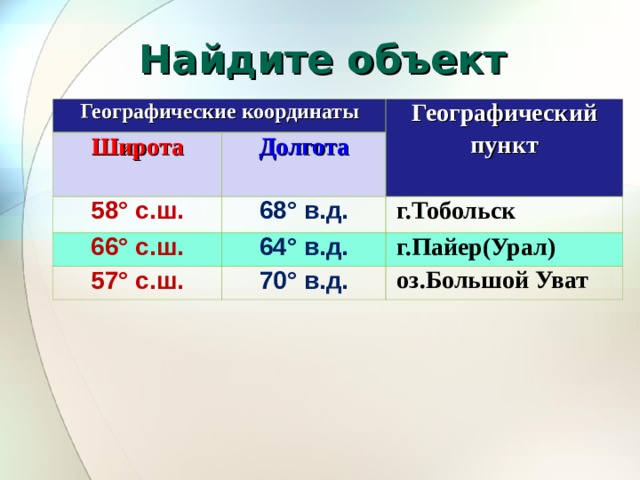 Найдите объект

| Географические координаты | | Географический пункт |
|---|---|---|
| Широта | Долгота | |
| 58° с.ш. | 68° в.д. | г.Тобольск |
| 66° с.ш. | 64° в.д. | г.Пайер(Урал) |
| 57° с.ш. | 70° в.д. | оз.Большой Уват |